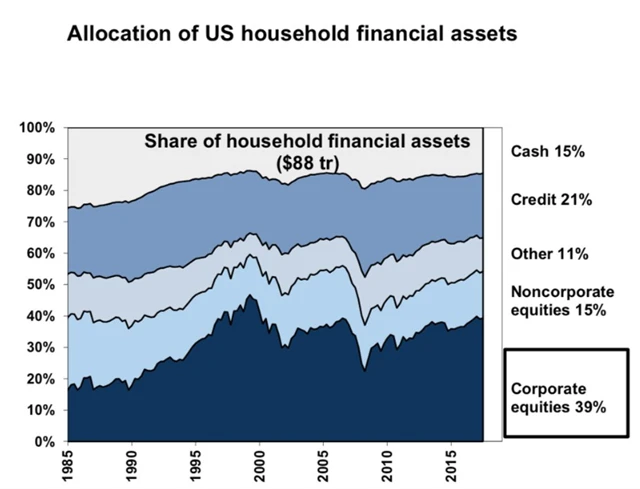 Allocation of US household financial assets

Share of household financial assets
($88 tr)

100%
90%
80%
70%
60%
50%
40%
30%
20%
10%
0%

1985
1990
1995
2000
2005
2010
2015

Cash 15%

Credit 21%

Other 11%

Noncorporate equities 15%

Corporate equities 39%